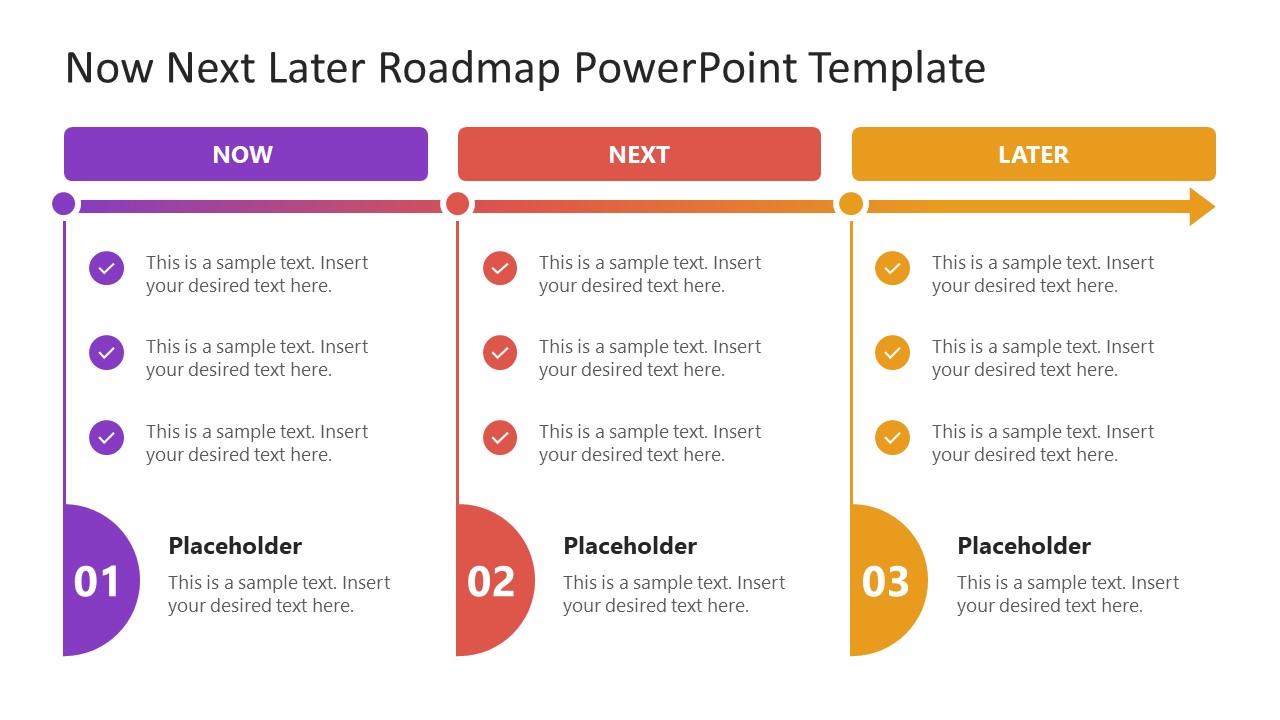 Now Next Later Roadmap PowerPoint Template

NOW

This is a sample text. Insert your desired text here.

This is a sample text. Insert your desired text here.

This is a sample text. Insert your desired text here.

01

Placeholder

This is a sample text. Insert your desired text here.

NEXT

This is a sample text. Insert your desired text here.

This is a sample text. Insert your desired text here.

This is a sample text. Insert your desired text here.

02

Placeholder

This is a sample text. Insert your desired text here.

LATER

This is a sample text. Insert your desired text here.

This is a sample text. Insert your desired text here.

This is a sample text. Insert your desired text here.

03

Placeholder

This is a sample text. Insert your desired text here.